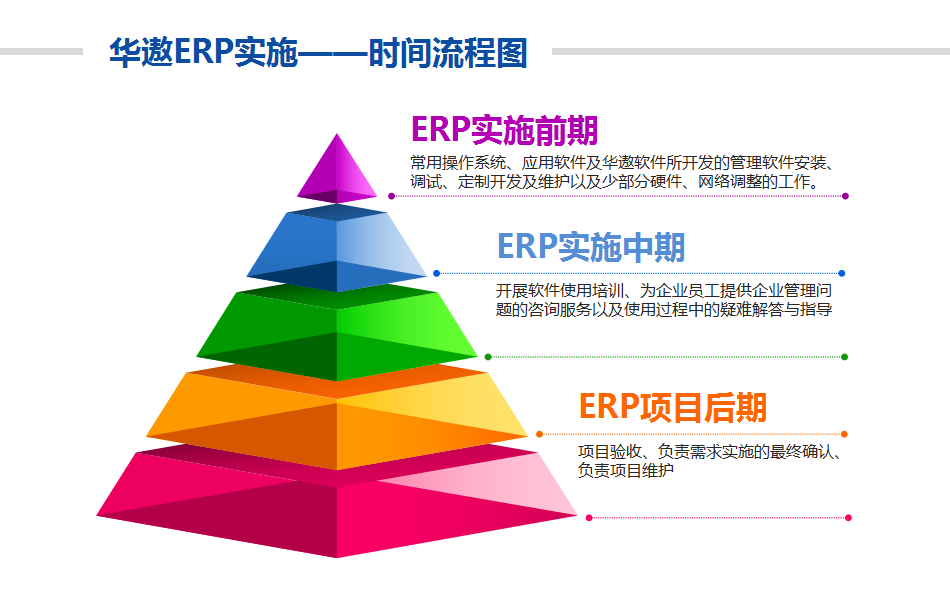 华遨ERP实施——时间流程图

ERP实施前期

常用操作系统、应用软件及华遨软件所开发的管理软件安装、调试、定制开发及维护以及少部分硬件、网络调整的工作。

ERP实施中期

开展软件使用培训、为企业员工提供企业管理问题的咨询服务以及使用过程中的疑难解答与指导

ERP项目后期

项目验收、负责需求实施的最终确认、负责项目维护